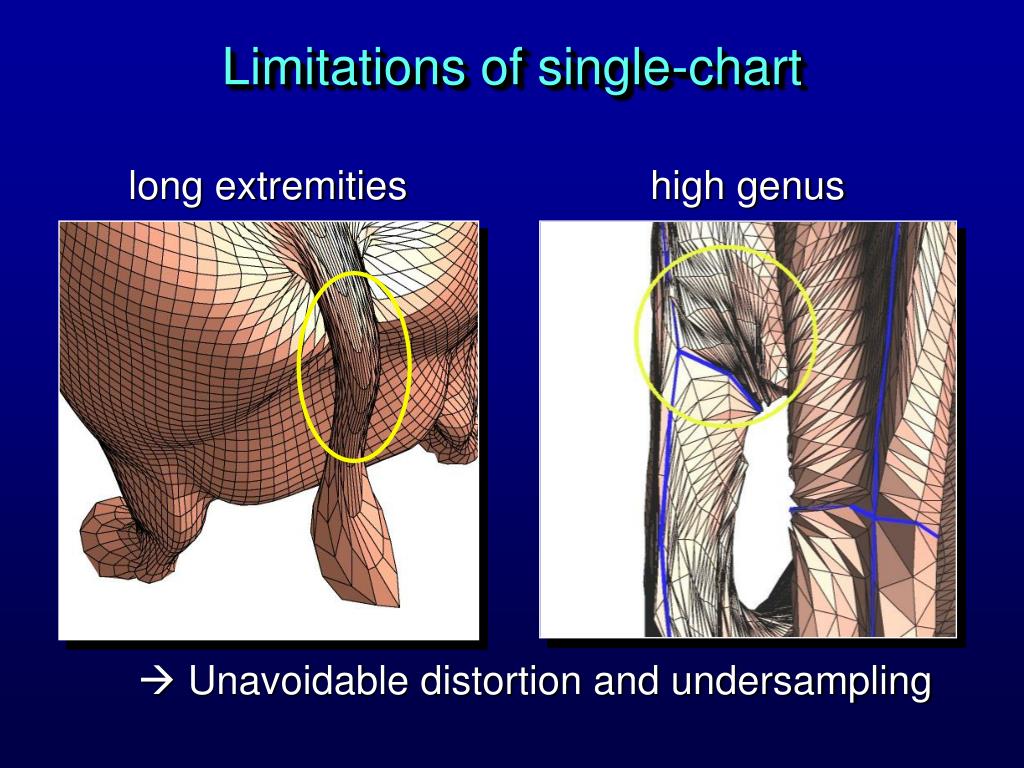 Limitations of single-chart

long extremities

high genus

→ Unavoidable distortion and undersampling